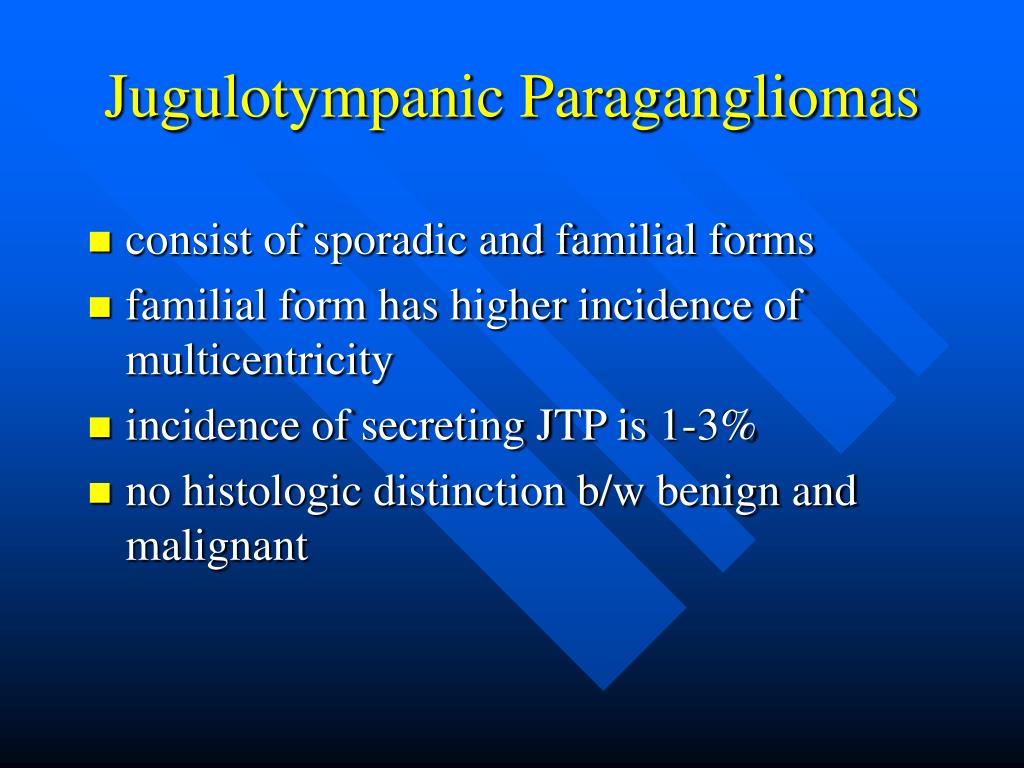 Jugulotympanic Paragangliomas

- consist of sporadic and familial forms
- familial form has higher incidence of multicentricity
- incidence of secreting JTP is 1-3%
- no histologic distinction b/w benign and malignant